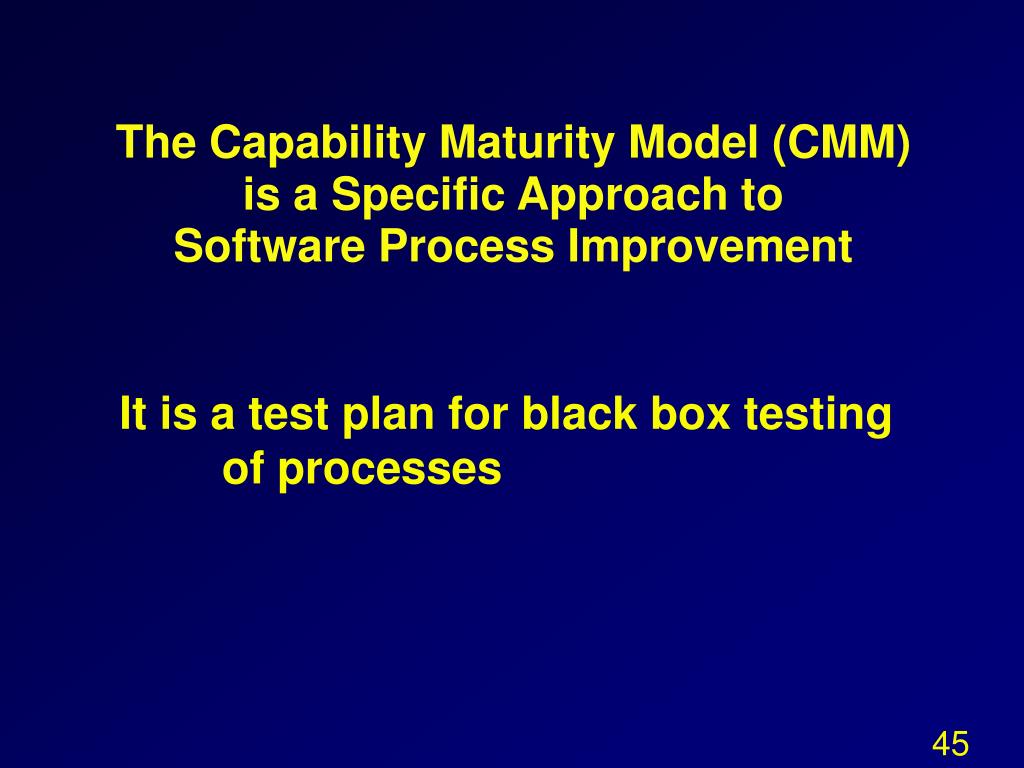 The Capability Maturity Model (CMM) is a Specific Approach to Software Process Improvement

It is a test plan for black box testing of processes

45